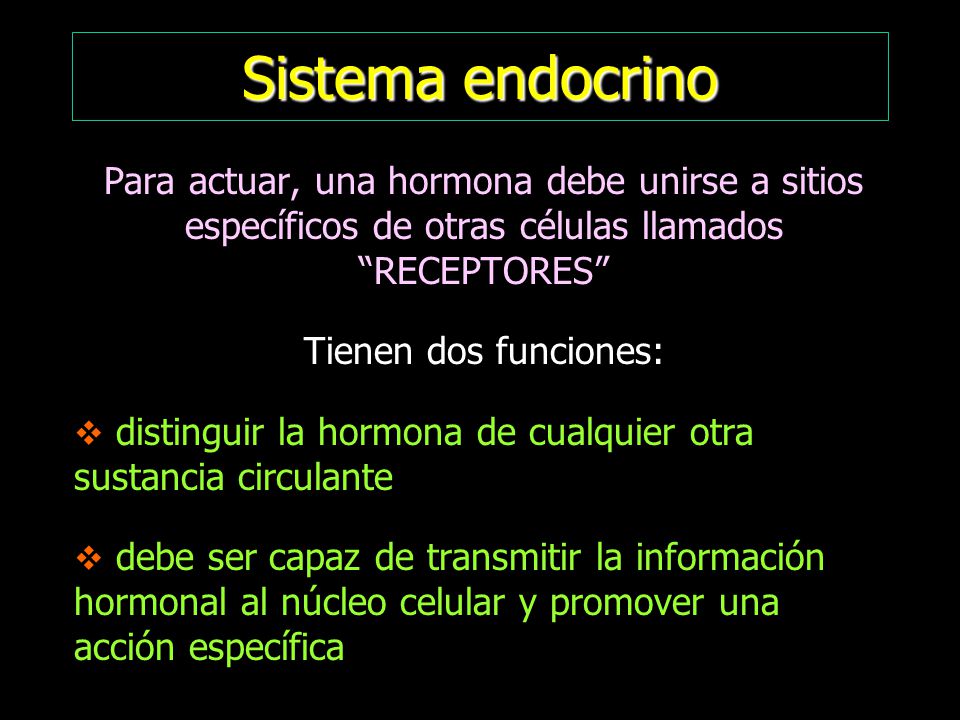 Sistema endocrino

Para actuar, una hormona debe unirse a sitios específicos de otras células llamados “RECEPTORES”

Tienen dos funciones:

❖ distinguir la hormona de cualquier otra sustancia circulante

❖ debe ser capaz de transmitir la información hormonal al núcleo celular y promover una acción específica